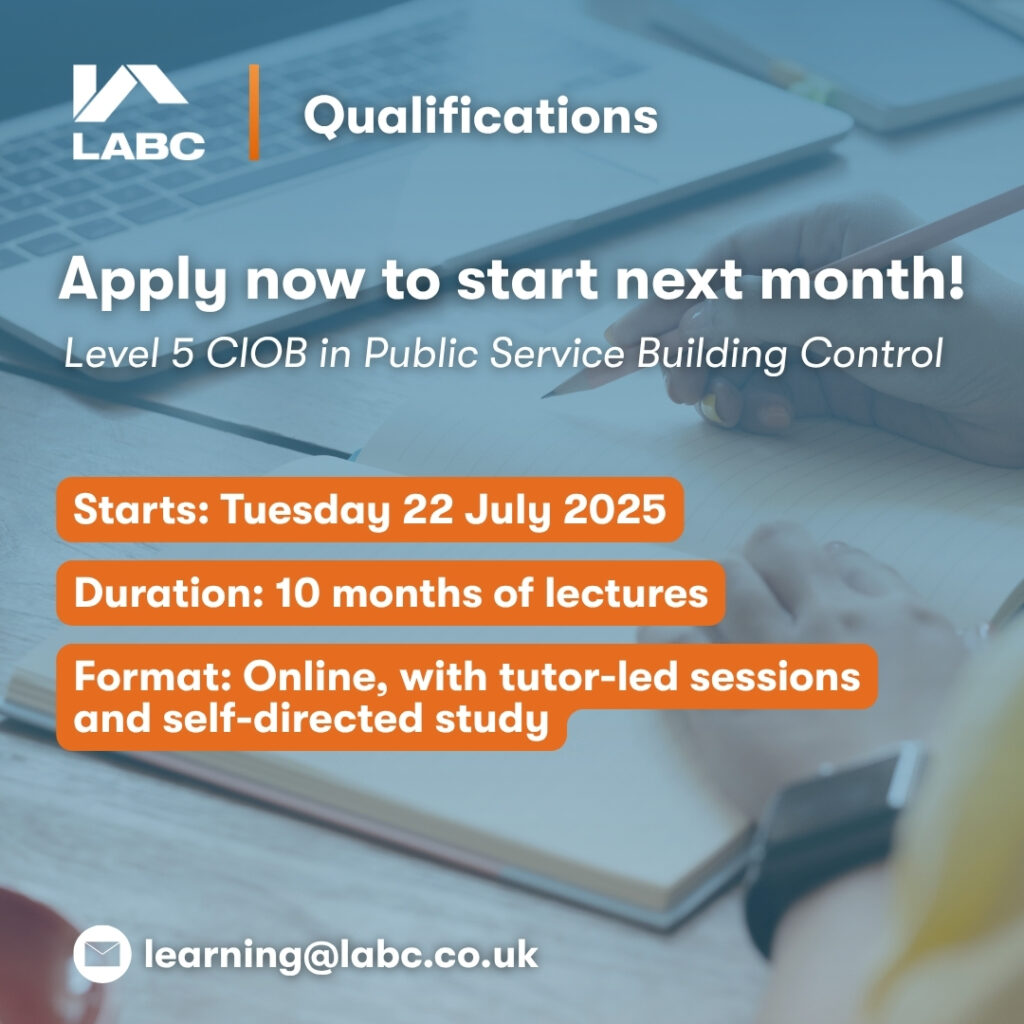 LABC

Qualifications

Apply now to start next month!

Level 5 CIOB in Public Service Building Control

Starts: Tuesday 22 July 2025

Duration: 10 months of lectures

Format: Online, with tutor-led sessions and self-directed study

learning@labc.co.uk